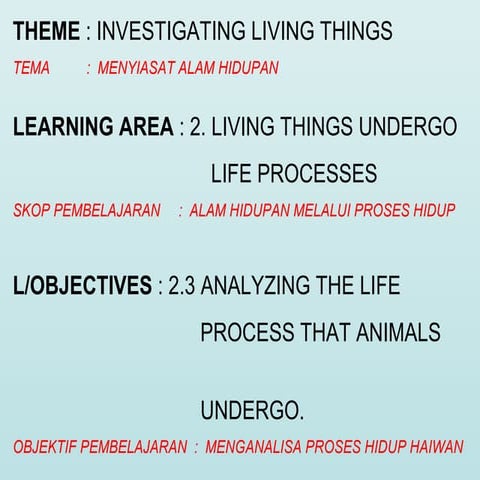 THEME : INVESTIGATING LIVING THINGS
TEMA : MENYIASAT ALAM HIDUPAN

LEARNING AREA : 2. LIVING THINGS UNDERGO LIFE PROCESSES
SKOP PEMBELAJARAN : ALAM HIDUPAN MELALUI PROSES HIDUP

L/OBJECTIVES : 2.3 ANALYZING THE LIFE PROCESS THAT ANIMALS UNDERGO.
OBJEKTIF PEMBELAJARAN : MENGANALISA PROSES HIDUP HAIWAN